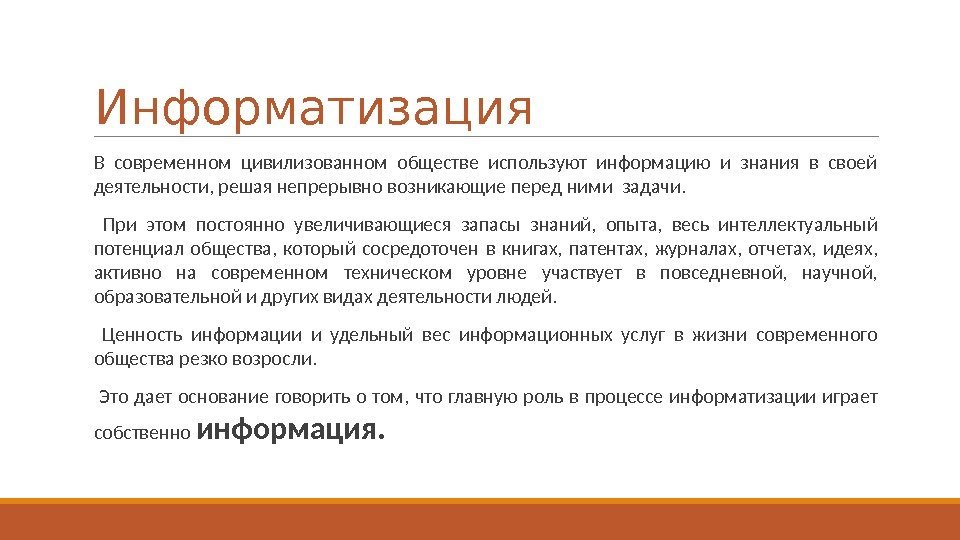 Информатизация

В современном цивилизованном обществе используют информацию и знания в своей деятельности, решая непрерывно возникающие перед ними задачи.

При этом постоянно увеличивающиеся запасы знаний, опыта, весь интеллектуальный потенциал общества, который сосредоточен в книгах, патентах, журналах, отчетах, идеях, активно на современном техническом уровне участвует в повседневной, научной, образовательной и других видах деятельности людей.

Ценность информации и удельный вес информационных услуг в жизни современного общества резко возросли.

Это дает основание говорить о том, что главную роль в процессе информатизации играет собственно информация.